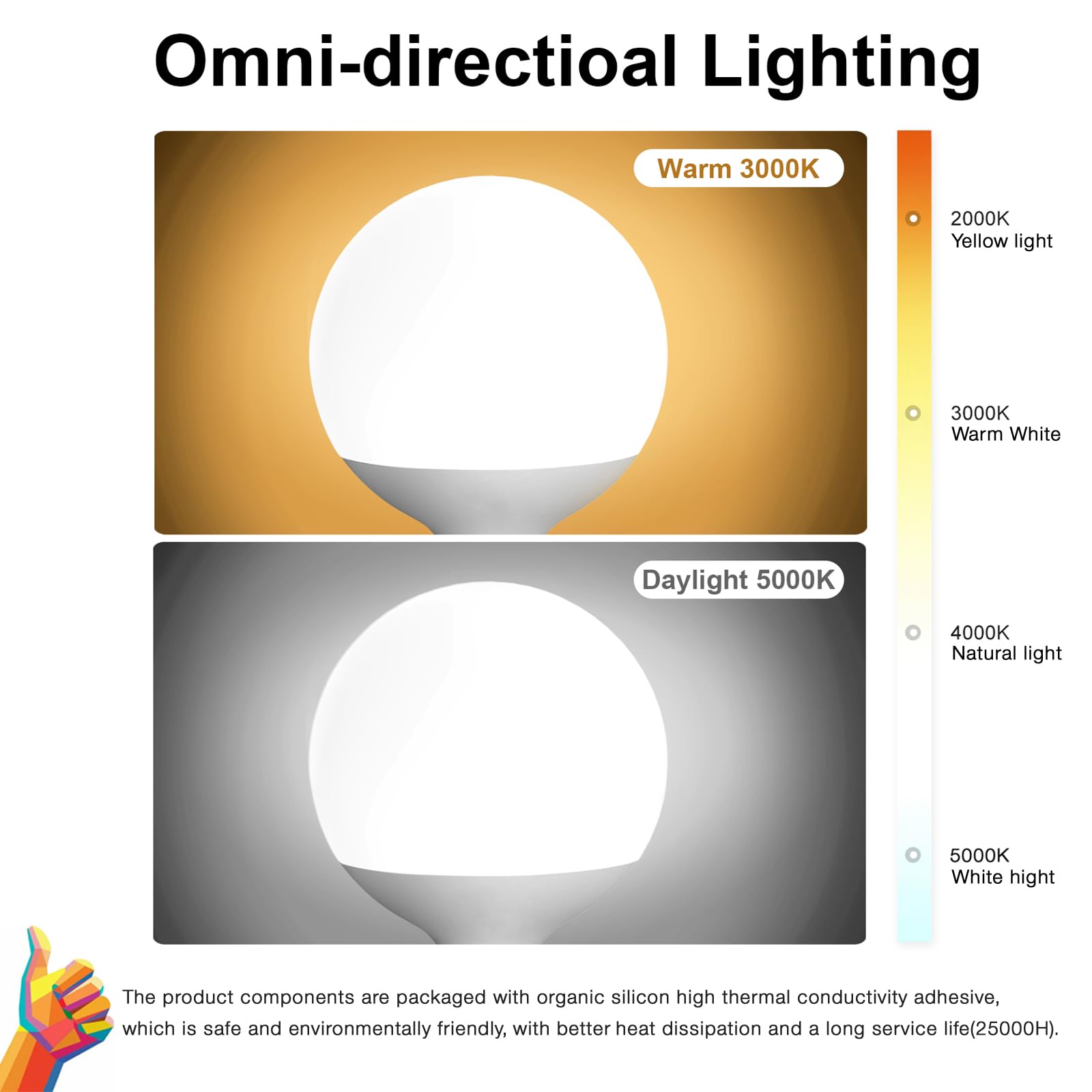 Omni-directioal Lighting

Warm 3000K

Daylight 5000K

2000K
Yellow light

3000K
Warm White

4000K
Natural light

5000K
White hight

The product components are packaged with organic silicon high thermal conductivity adhesive, which is safe and environmentally friendly, with better heat dissipation and a long service life(25000H).